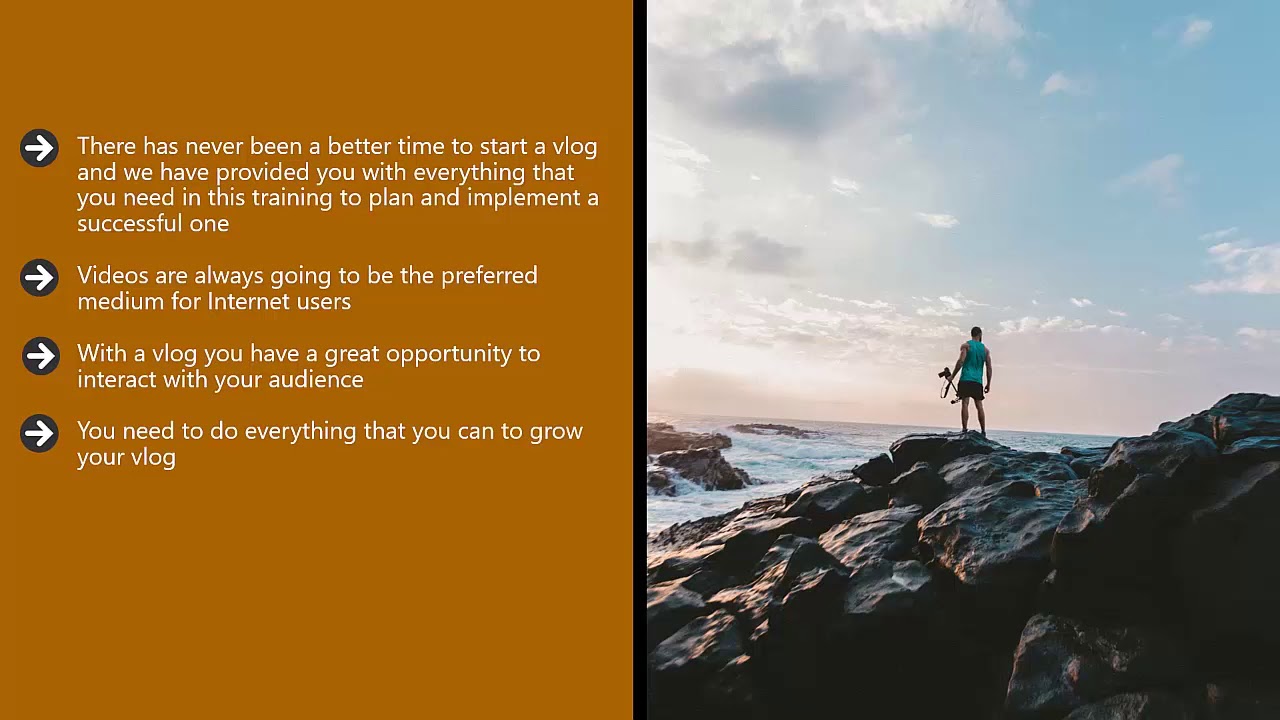 There has never been a better time to start a vlog and we have provided you with everything that you need in this training to plan and implement a successful one

Videos are always going to be the preferred medium for Internet users

With a vlog you have a great opportunity to interact with your audience

You need to do everything that you can to grow your vlog